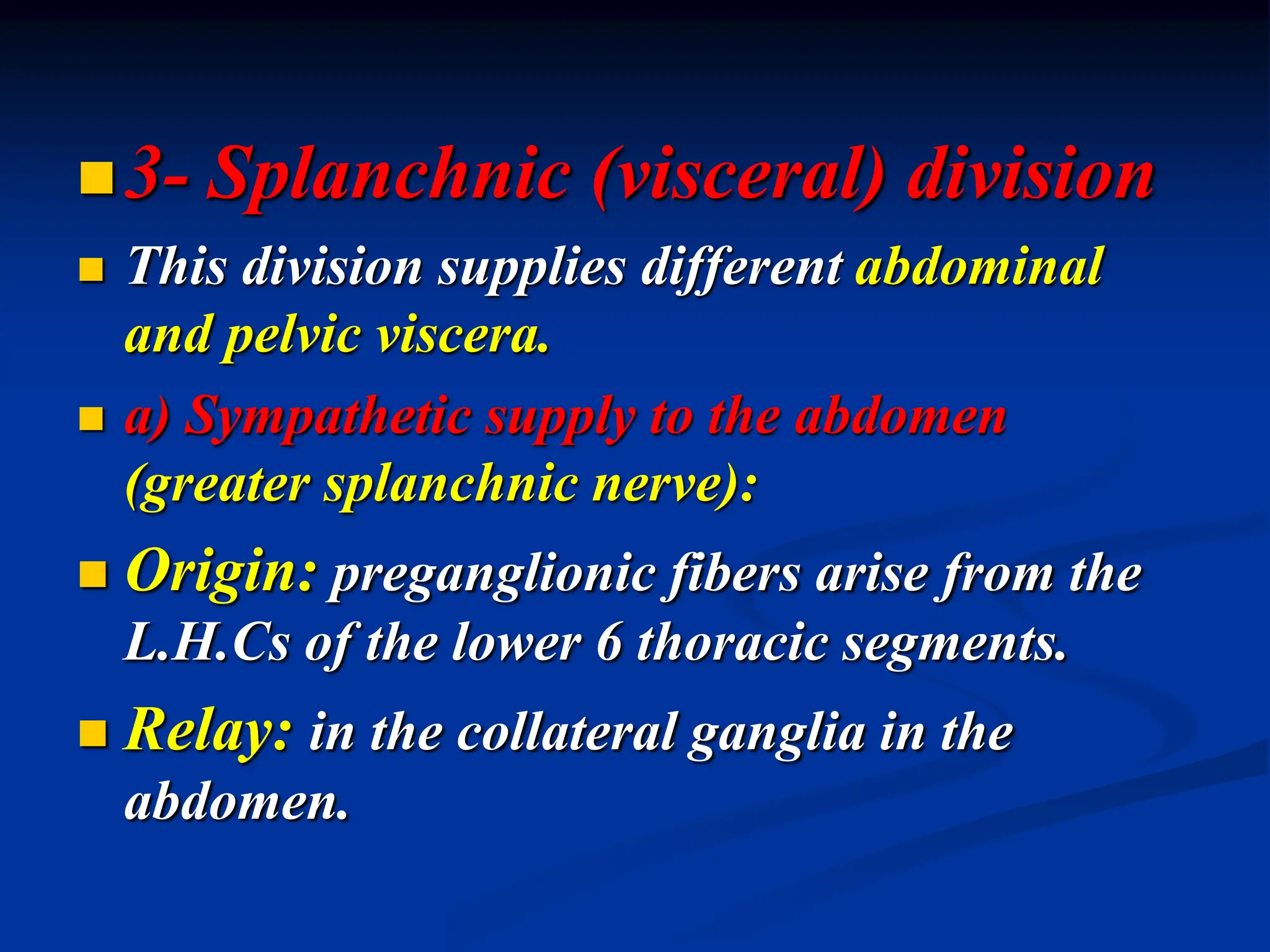 3- Splanchnic (visceral) division

This division supplies different abdominal and pelvic viscera.

a) Sympathetic supply to the abdomen (greater splanchnic nerve):

Origin: preganglionic fibers arise from the L.H.Cs of the lower 6 thoracic segments.

Relay: in the collateral ganglia in the abdomen.